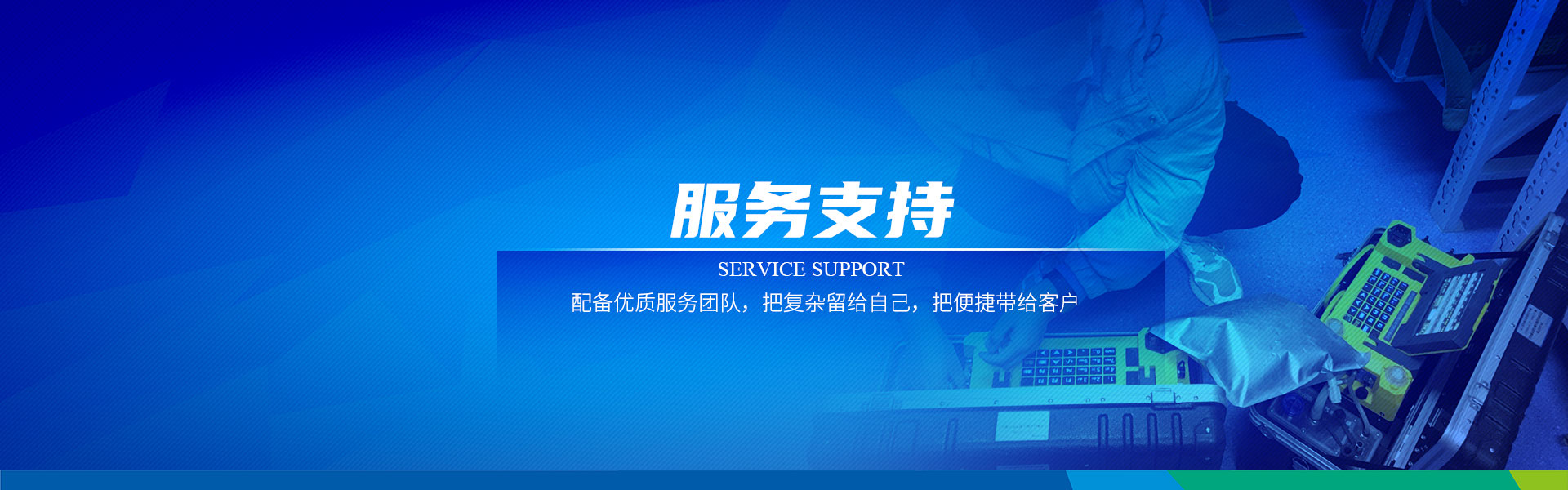 服务支持

SERVICE SUPPORT

配备优质服务团队，把复杂留给自己，把便捷带给客户